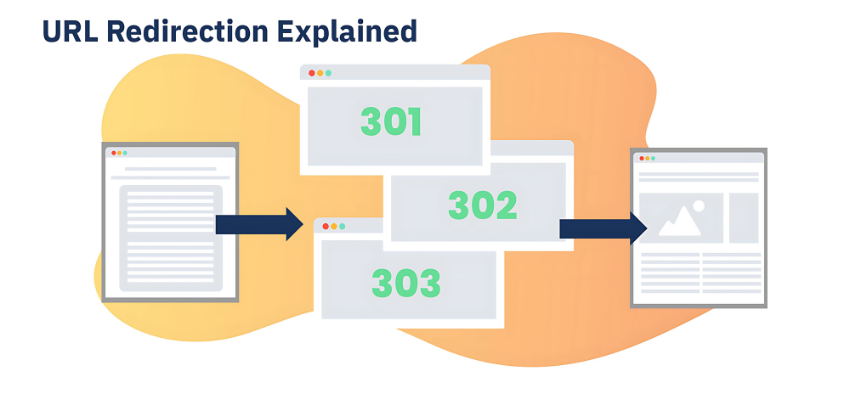 URL Redirection Explained

301

302

303